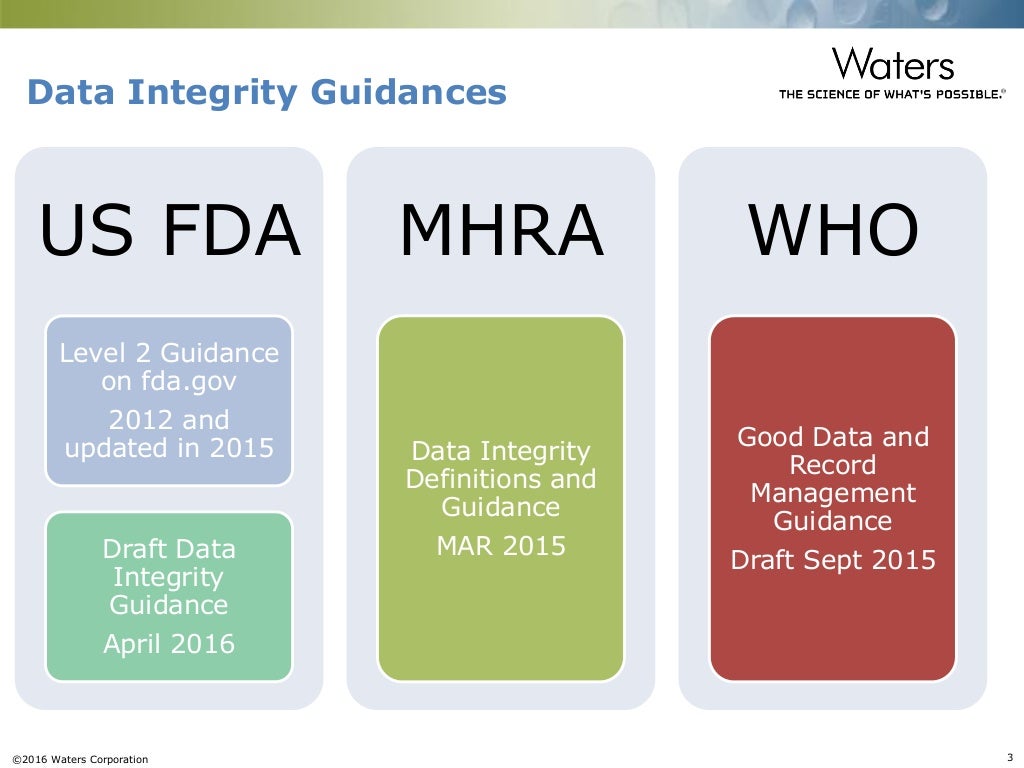 Data Integrity Guidances

Waters
THE SCIENCE OF WHAT'S POSSIBLE.®

US FDA

Level 2 Guidance on fda.gov

2012 and updated in 2015

Draft Data Integrity Guidance

April 2016

MHRA

Data Integrity Definitions and Guidance

MAR 2015

WHO

Good Data and Record Management Guidance

Draft Sept 2015

©2016 Waters Corporation

3